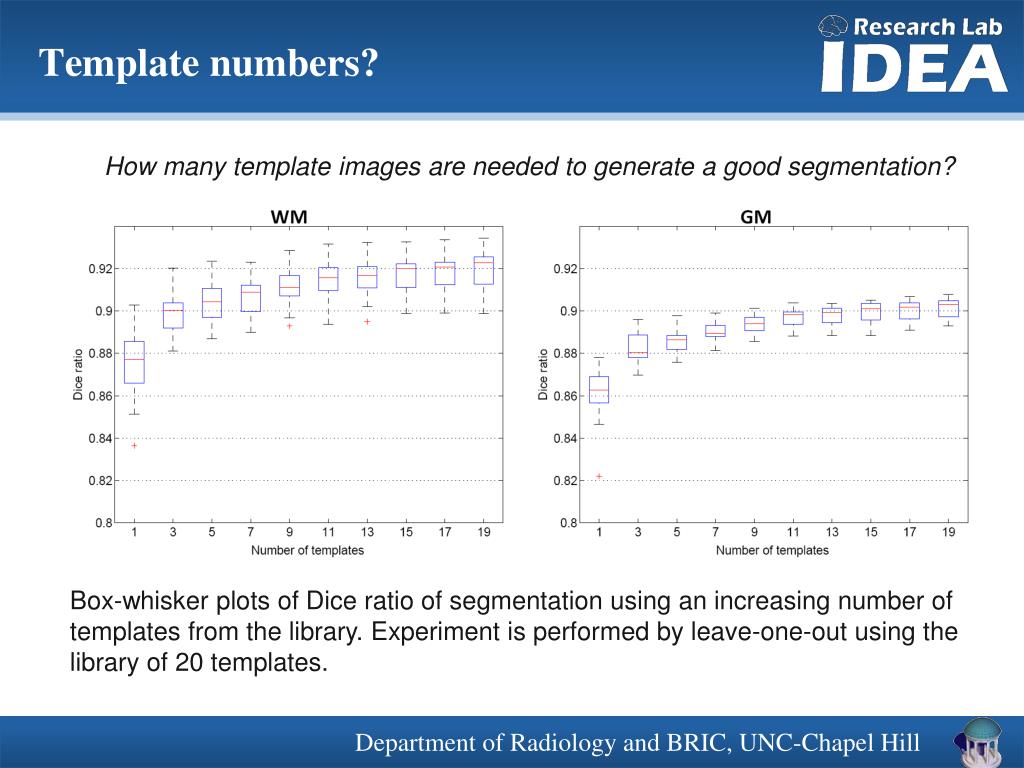 Template numbers?

Research Lab
IDEA

How many template images are needed to generate a good segmentation?

WM

Dice ratio

0.92
0.9
0.88
0.86
0.84
0.82
0.8

1 3 5 7 9 11 13 15 17 19

Number of templates

GM

Dice ratio

0.92
0.9
0.88
0.86
0.84
0.82
0.8

1 3 5 7 9 11 13 15 17 19

Number of templates

Box-whisker plots of Dice ratio of segmentation using an increasing number of templates from the library. Experiment is performed by leave-one-out using the library of 20 templates.

Department of Radiology and BRIC, UNC-Chapel Hill